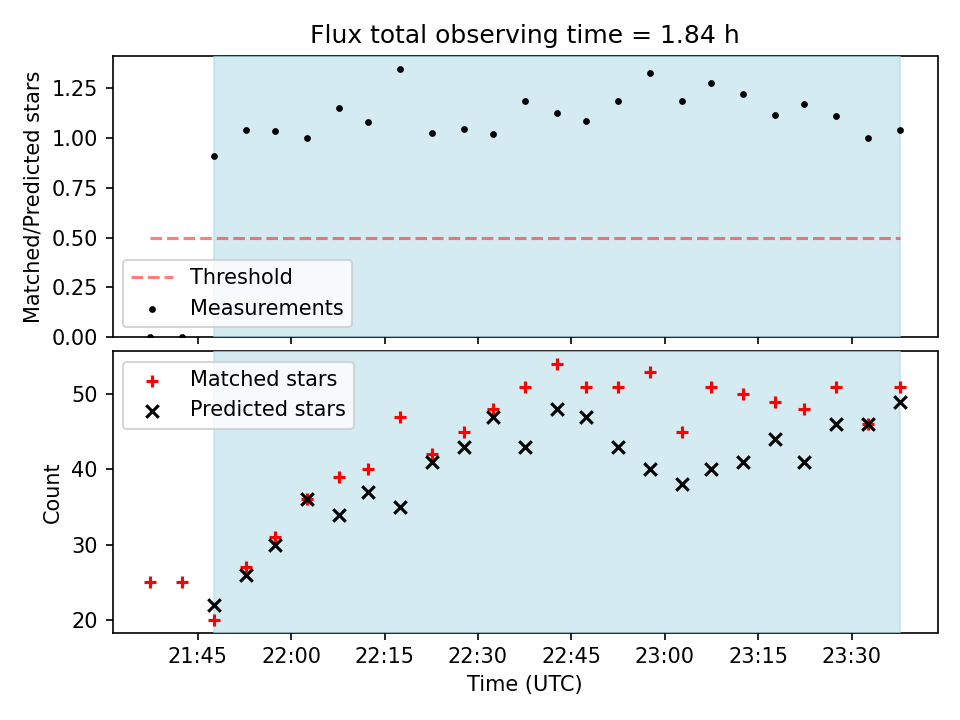 Flux total observing time = 1.84 h

Matched/Predicted stars

1.25
1.00
0.75
0.50
0.25
0.00

Threshold
Measurements

Matched stars
Predicted stars

Count

50
40
30
20

21:45 22:00 22:15 22:30 22:45 23:00 23:15 23:30

Time (UTC)